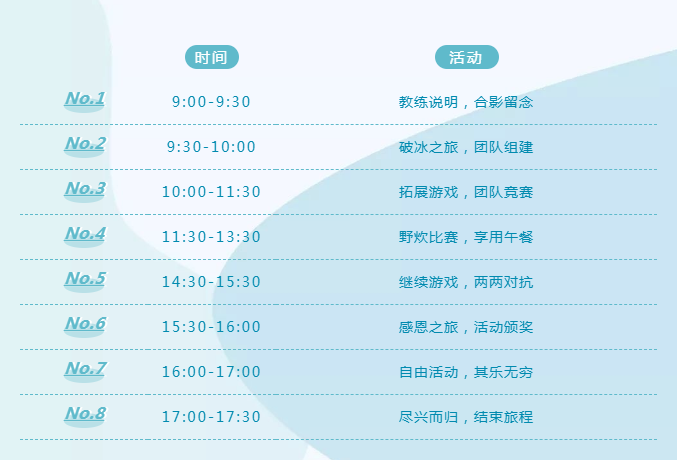 |  | 时间 | 活动 |
|---|---|---|
| No.1 | 9:00-9:30 | 教练说明，合影留念 |
| No.2 | 9:30-10:00 | 破冰之旅，团队组建 |
| No.3 | 10:00-11:30 | 拓展游戏，团队竞赛 |
| No.4 | 11:30-13:30 | 野炊比赛，享用午餐 |
| No.5 | 14:30-15:30 | 继续游戏，两两对抗 |
| No.6 | 15:30-16:00 | 感恩之旅，活动颁奖 |
| No.7 | 16:00-17:00 | 自由活动，其乐无穷 |
| No.8 | 17:00-17:30 | 尽兴而归，结束旅程 |